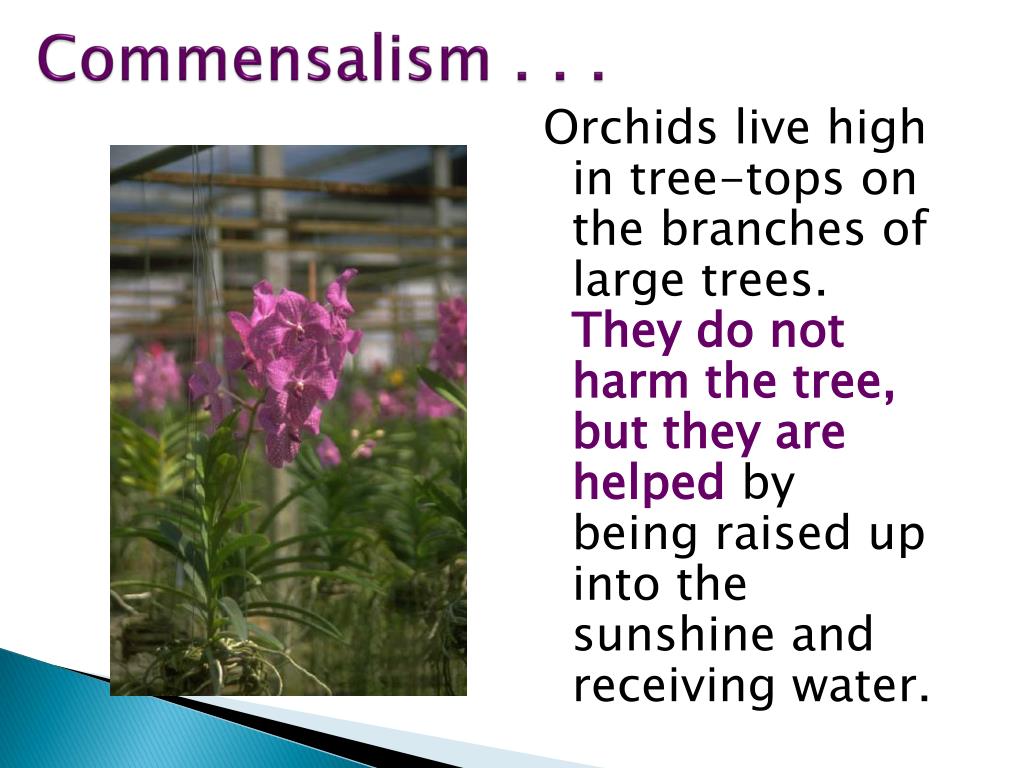 Commensalism . . .

Orchids live high in tree-tops on the branches of large trees. They do not harm the tree, but they are helped by being raised up into the sunshine and receiving water.